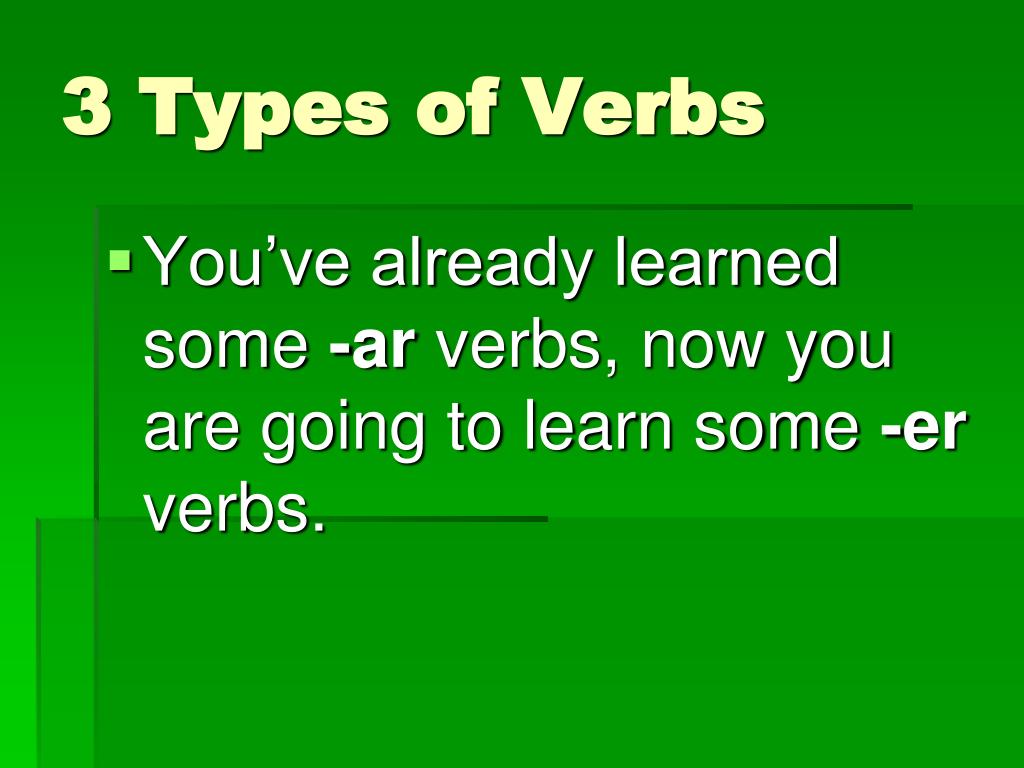 3 Types of Verbs

You’ve already learned some -ar verbs, now you are going to learn some -er verbs.